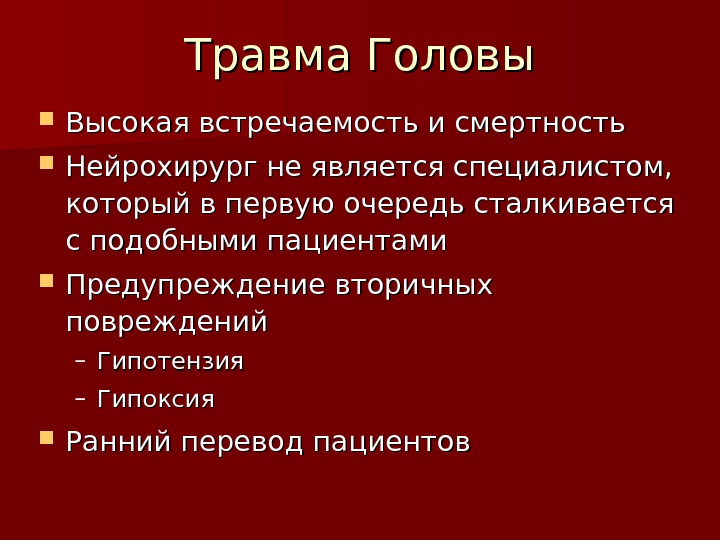 Травма Головы

Высокая встречаемость и смертность

Нейрохирург не является специалистом, который в первую очередь сталкивается с подобными пациентами

Предупреждение вторичных повреждений

– Гипотензия

– Гипоксия

Ранний перевод пациентов